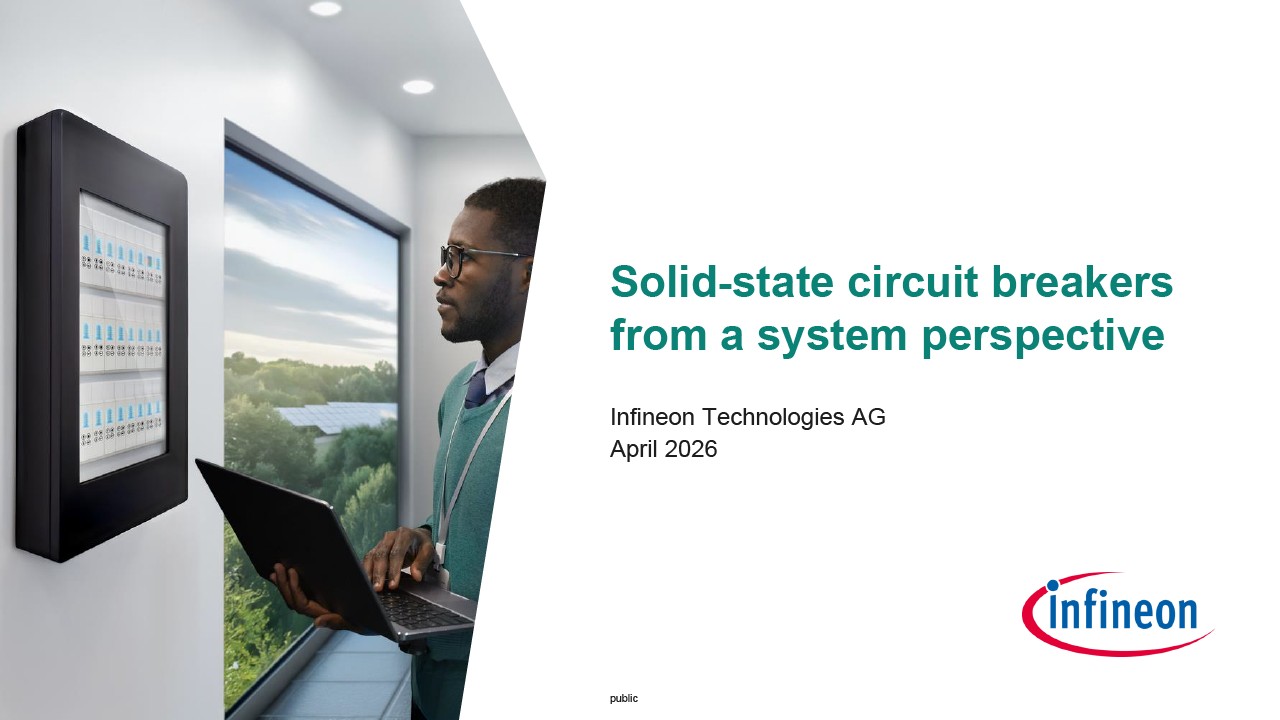 Solid-state circuit breakers from a system perspective

Infineon Technologies AG
April 2026

infineon

public